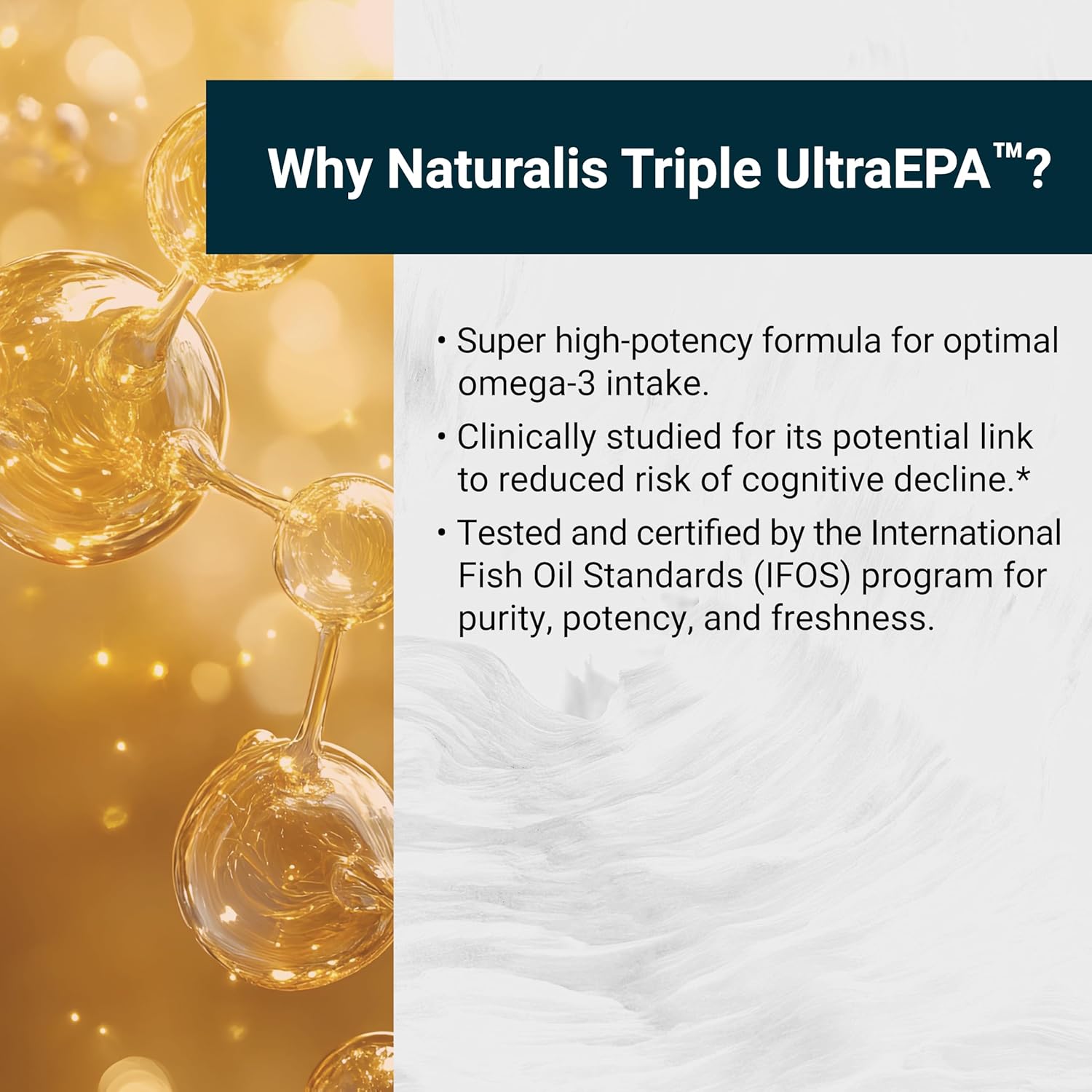 Why Naturalis Triple UltraEPA™?

• Super high-potency formula for optimal omega-3 intake.

• Clinically studied for its potential link to reduced risk of cognitive decline.*

• Tested and certified by the International Fish Oil Standards (IFOS) program for purity, potency, and freshness.